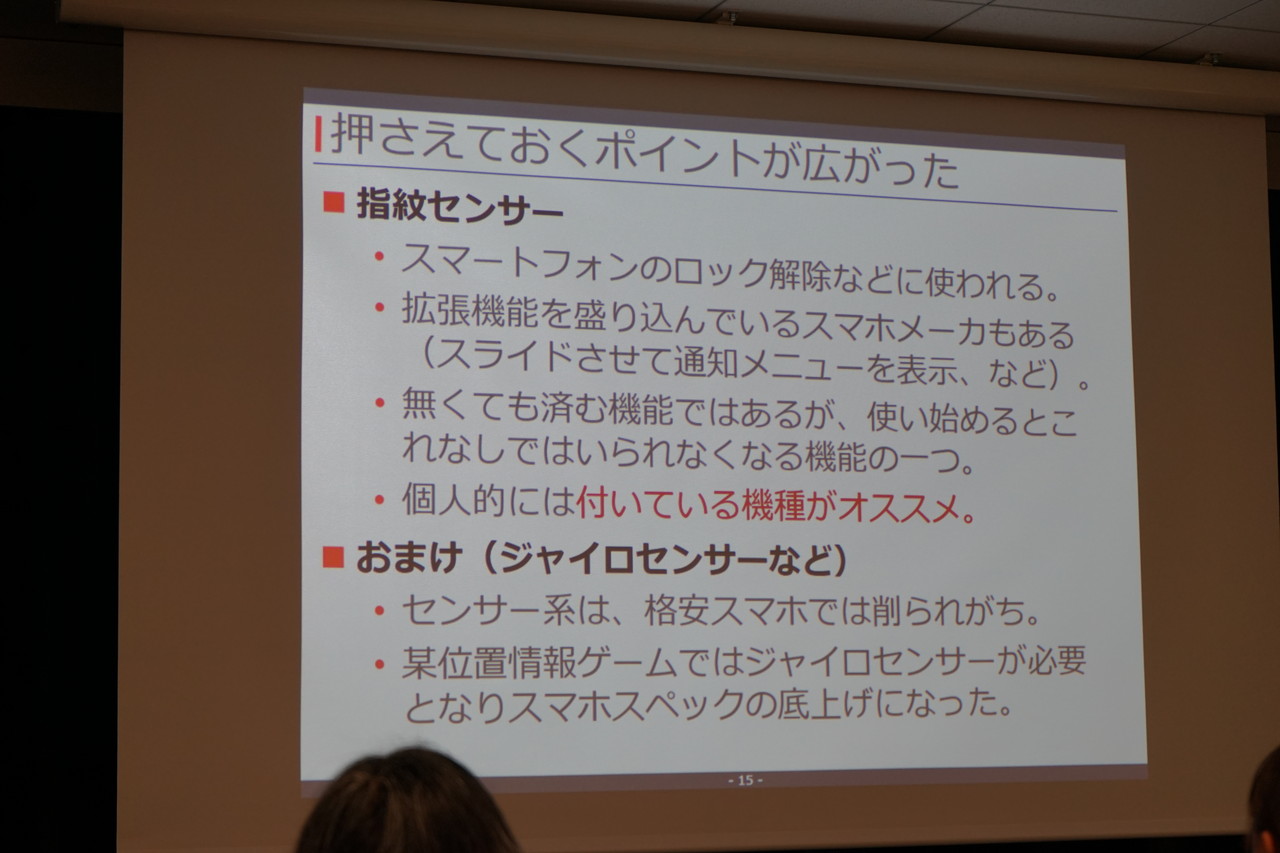 押さえておくポイントが広がった

■ 指紋センサー

• スマートフォンのロック解除などに使われる。
• 拡張機能を盛り込んでいるスマホメーカもある（スライドさせて通知メニューを表示、など）。
• 無くても済む機能ではあるが、使い始めるとこれなしではいられなくなる機能の一つ。
• 個人的には付いている機種がオススメ。

■ おまけ（ジャイロセンサーなど）

• センサー系は、格安スマホでは削られがち。
• 某位置情報ゲームではジャイロセンサーが必要となりスマホスペックの底上げになった。

- 15 -